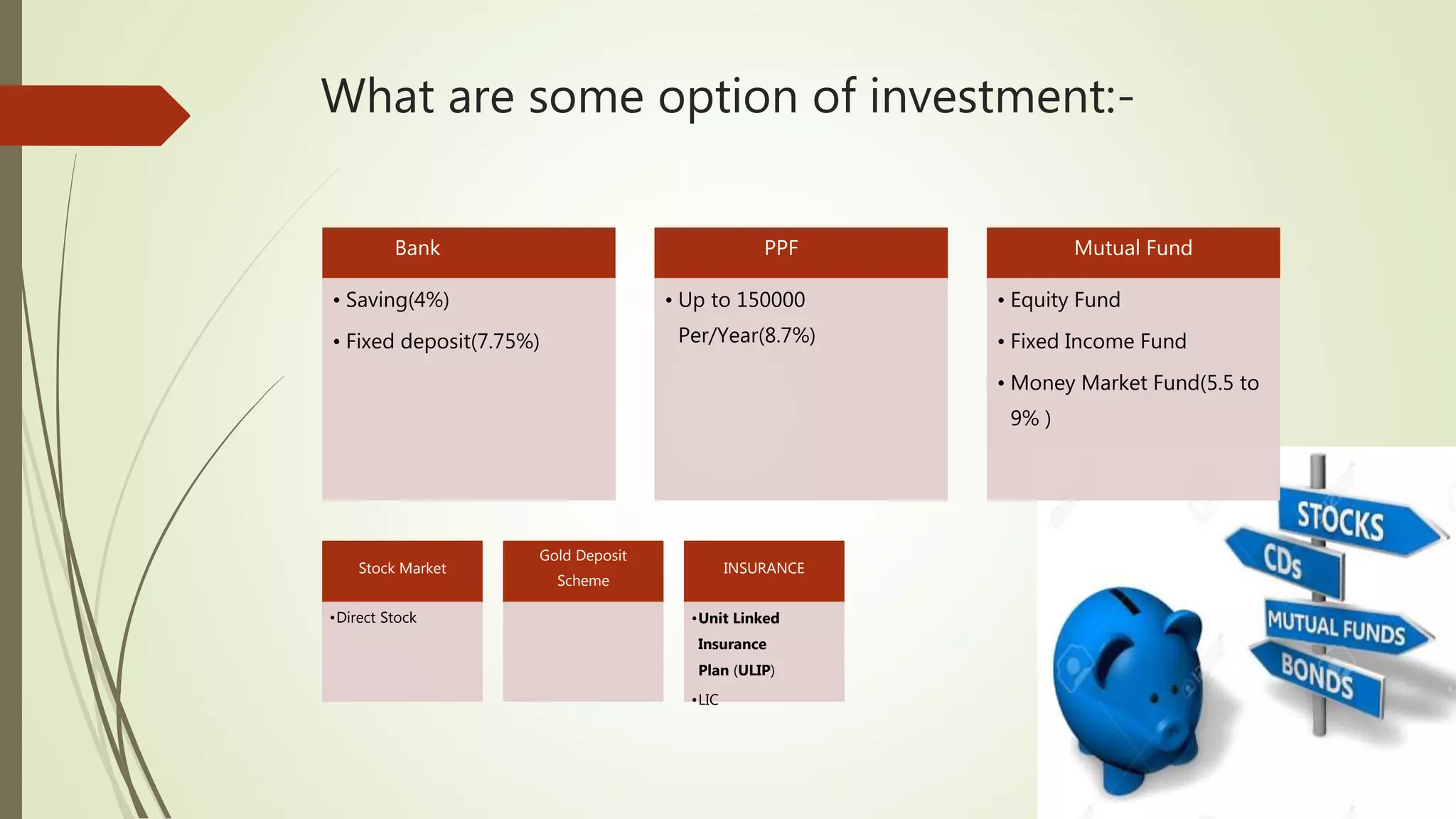 What are some option of investment:-

Bank

• Saving(4%)
• Fixed deposit(7.75%)

PPF

• Up to 150000 Per/Year(8.7%)

Mutual Fund

• Equity Fund
• Fixed Income Fund
• Money Market Fund(5.5 to 9% )

Stock Market

•Direct Stock

Gold Deposit Scheme

INSURANCE

•Unit Linked Insurance Plan (ULIP)
•LIC

STOCKS
CDs
MUTUAL FUNDS
BONDS